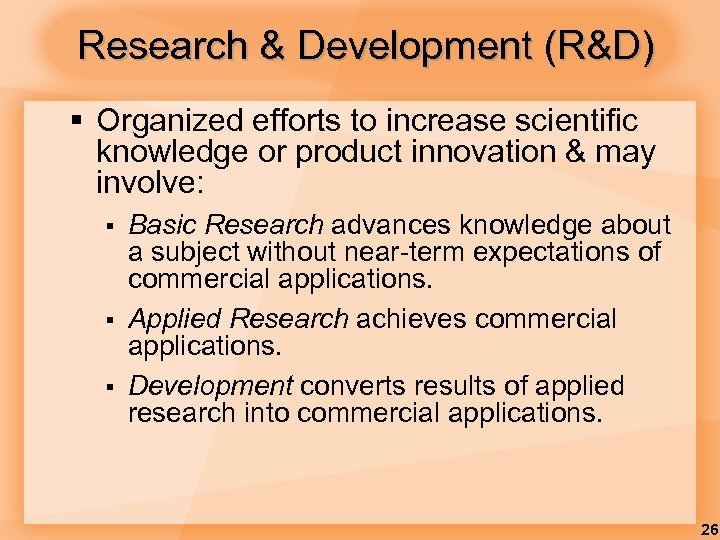 Research & Development (R&D)

▪ Organized efforts to increase scientific knowledge or product innovation & may involve:

▪ Basic Research advances knowledge about a subject without near-term expectations of commercial applications.

▪ Applied Research achieves commercial applications.

▪ Development converts results of applied research into commercial applications.

26